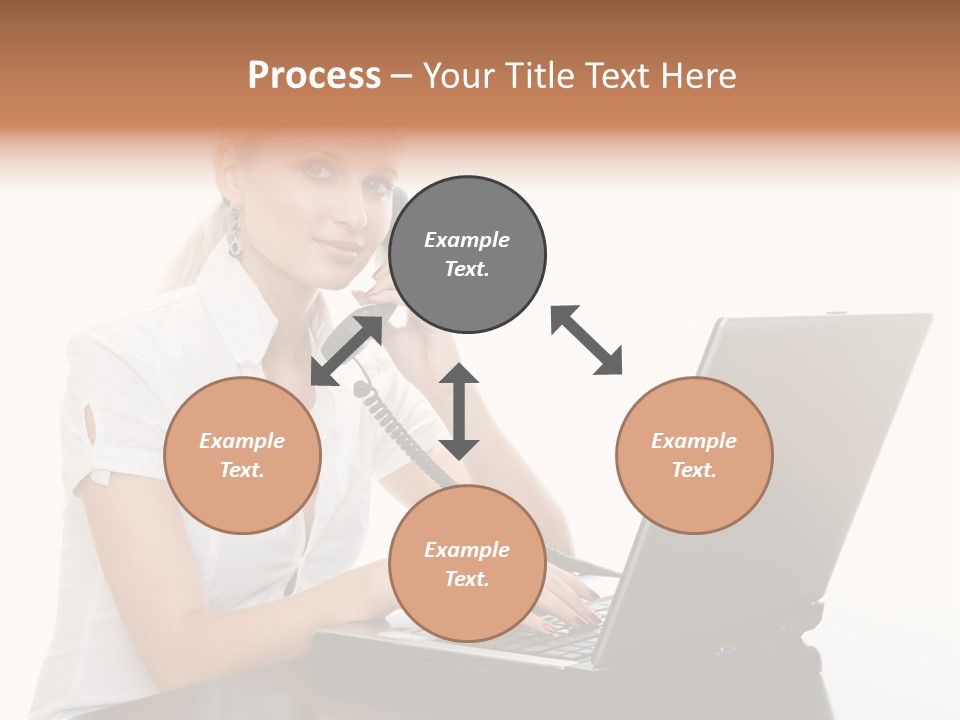 Process – Your Title Text Here

Example Text.

Example Text.

Example Text.

Example Text.